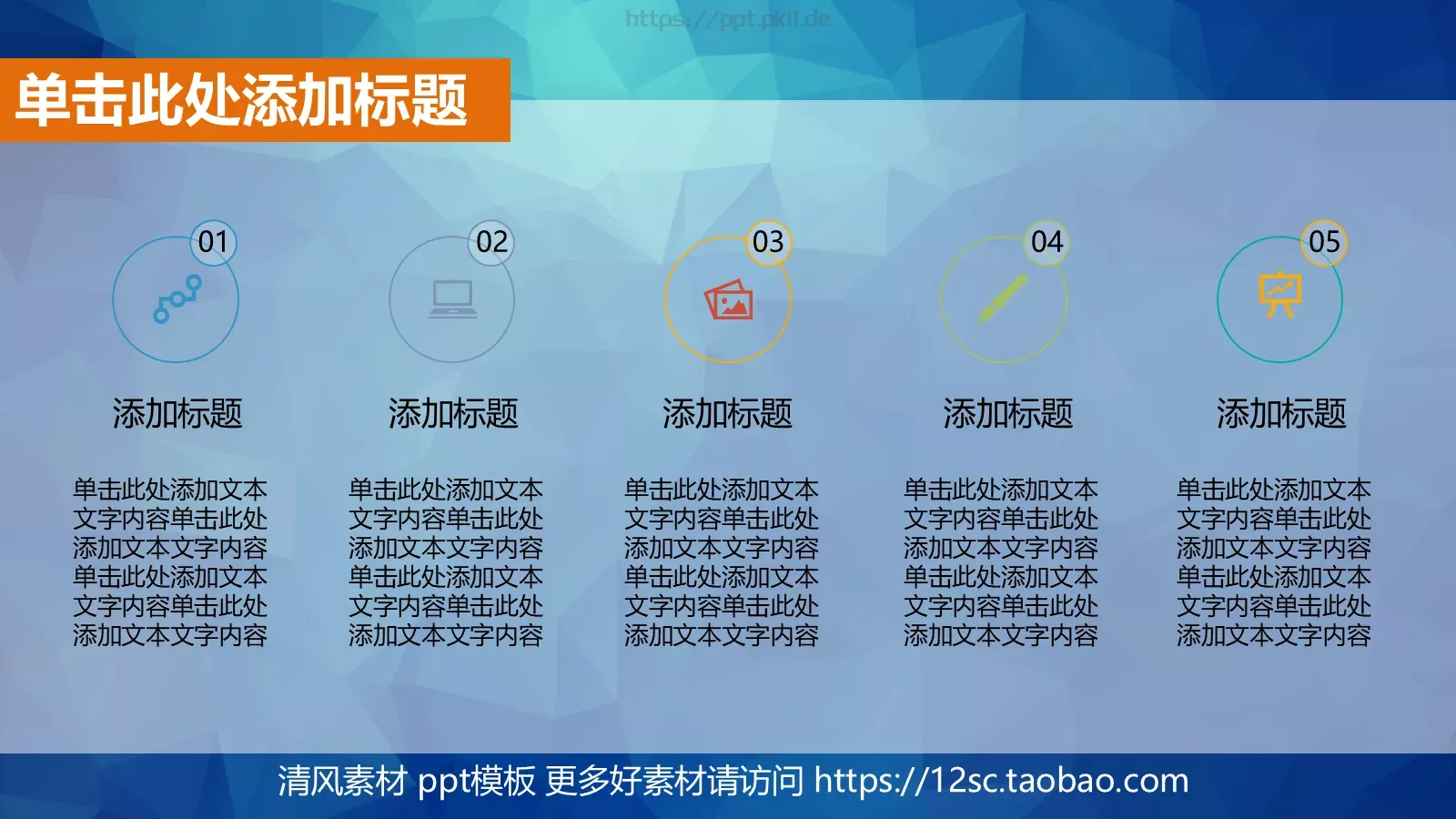 https://ppt.pkll.de

单击此处添加标题

01

添加标题

单击此处添加文本文字内容单击此处添加文本文字内容单击此处添加文本文字内容单击此处添加文本文字内容

02

添加标题

单击此处添加文本文字内容单击此处添加文本文字内容单击此处添加文本文字内容单击此处添加文本文字内容

03

添加标题

单击此处添加文本文字内容单击此处添加文本文字内容单击此处添加文本文字内容单击此处添加文本文字内容

04

添加标题

单击此处添加文本文字内容单击此处添加文本文字内容单击此处添加文本文字内容单击此处添加文本文字内容

05

添加标题

单击此处添加文本文字内容单击此处添加文本文字内容单击此处添加文本文字内容单击此处添加文本文字内容

清风素材 ppt模板 更多好素材请访问 https://12sc.taobao.com